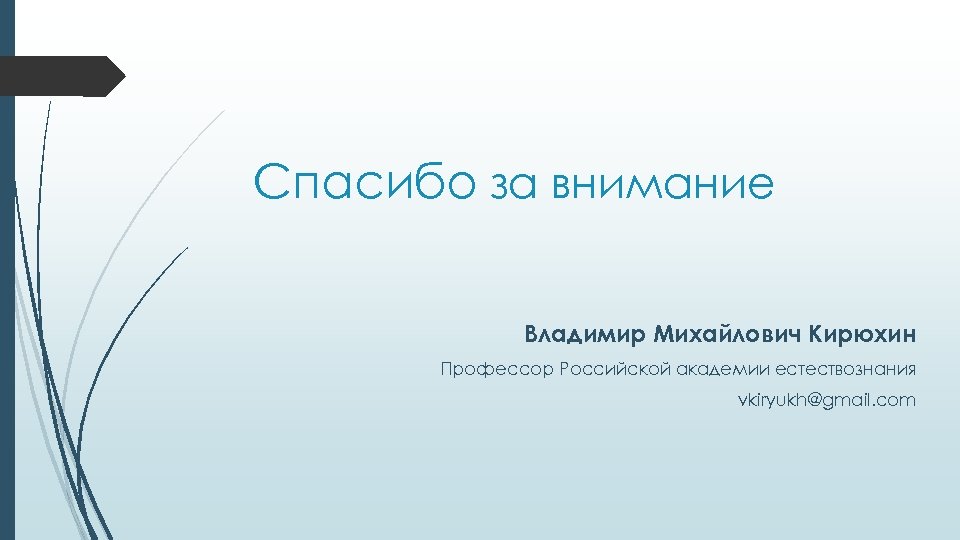 Спасибо за внимание

Владимир Михайлович Кирюхин

Профессор Российской академии естествознания

vkiryukh@gmail.com